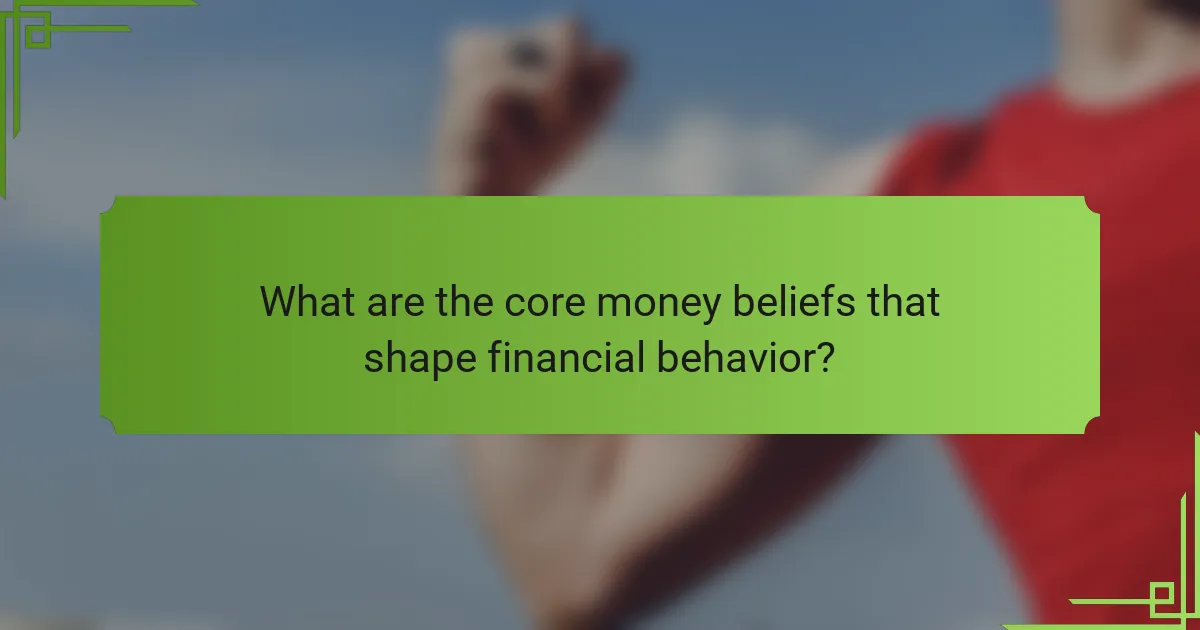 What are the core money beliefs that shape financial behavior?